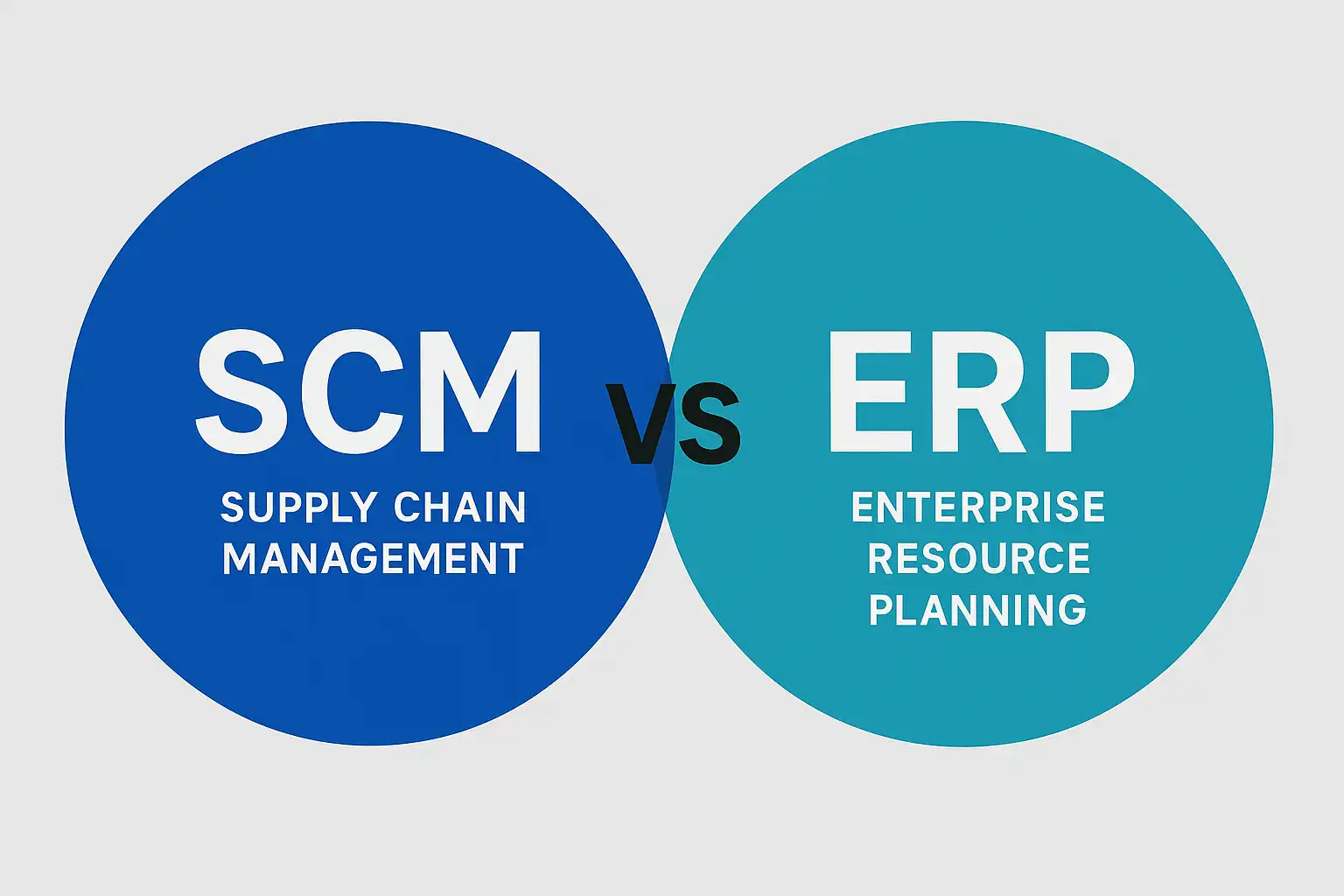 SCM
SUPPLY CHAIN MANAGEMENT

VS

ERP
ENTERPRISE RESOURCE PLANNING